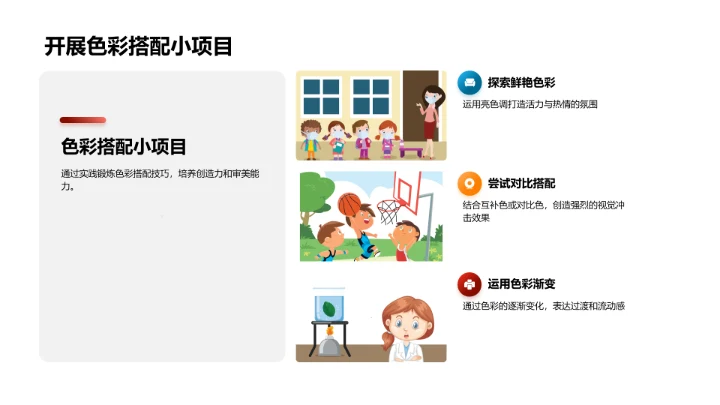 开展色彩搭配小项目

色彩搭配小项目

通过实践锻炼色彩搭配技巧，培养创造力和审美能力。

探索鲜艳色彩

运用亮色调打造活力与热情的氛围

尝试对比搭配

结合互补色或对比色，创造强烈的视觉冲击效果

运用色彩渐变

通过色彩的逐渐变化，表达过渡和流动感